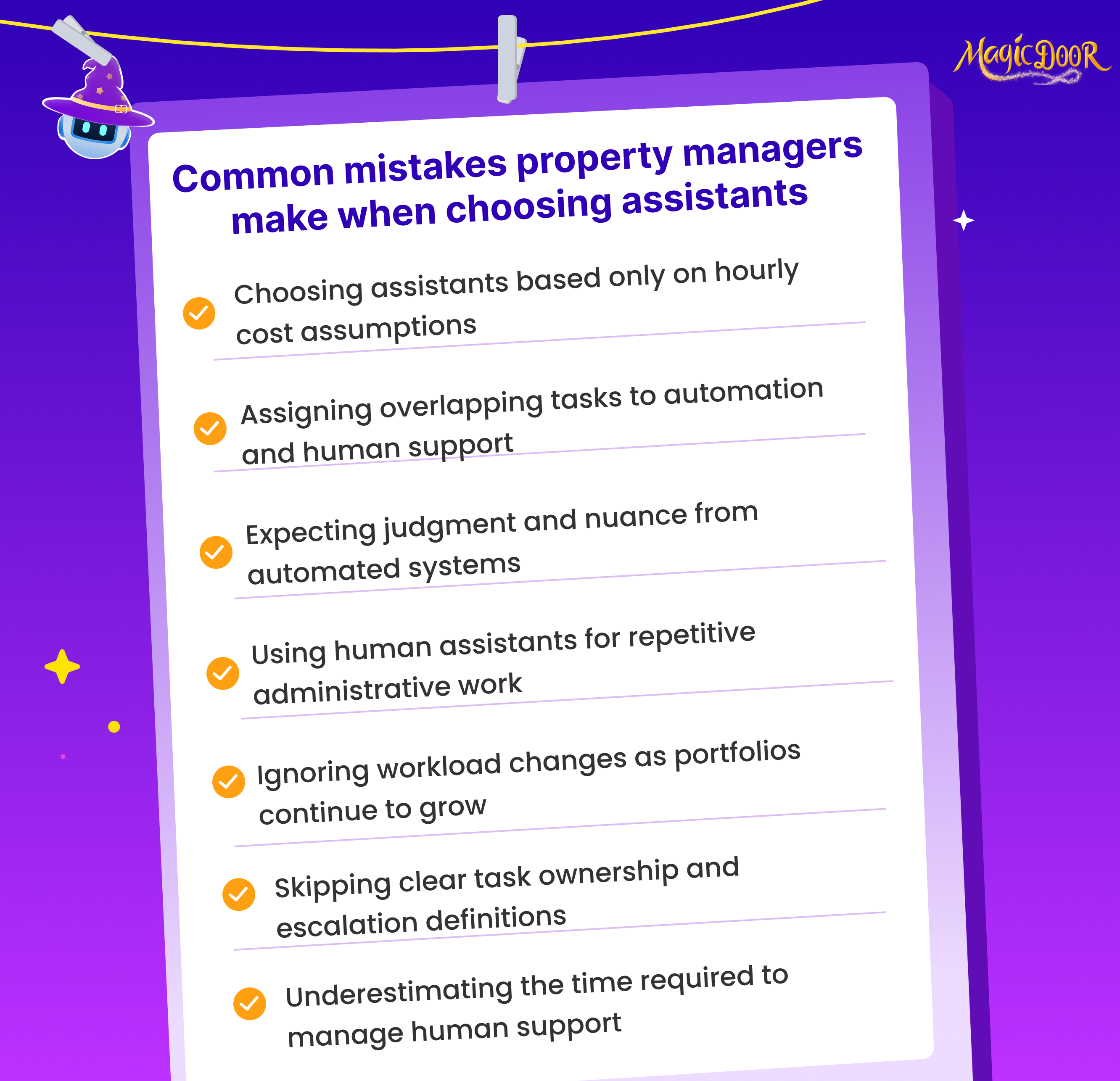 MagicDoor

Common mistakes property managers make when choosing assistants

Choosing assistants based only on hourly cost assumptions

Assigning overlapping tasks to automation and human support

Expecting judgment and nuance from automated systems

Using human assistants for repetitive administrative work

Ignoring workload changes as portfolios continue to grow

Skipping clear task ownership and escalation definitions

Underestimating the time required to manage human support